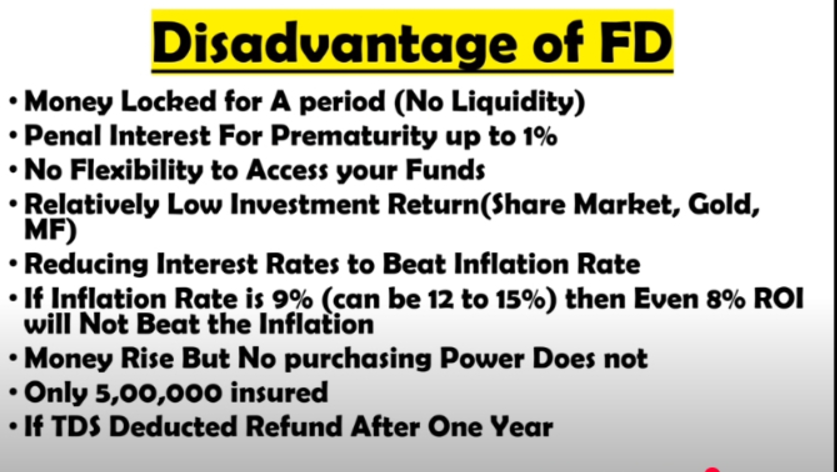 Disadvantage of FD

• Money Locked for A period (No Liquidity)
• Penal Interest For Prematurity up to 1%
• No Flexibility to Access your Funds
• Relatively Low Investment Return(Share Market, Gold, MF)
• Reducing Interest Rates to Beat Inflation Rate
• If Inflation Rate is 9% (can be 12 to 15%) then Even 8% ROI will Not Beat the Inflation
• Money Rise But No purchasing Power Does not
• Only 5,00,000 insured
• If TDS Deducted Refund After One Year